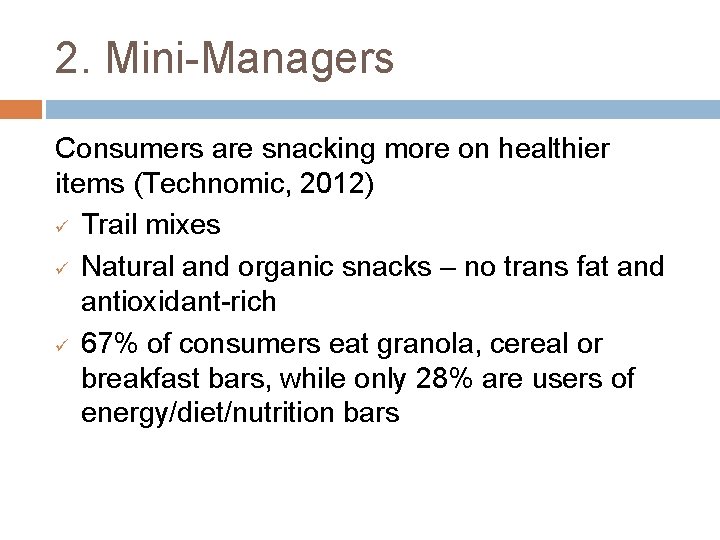 2. Mini-Managers

Consumers are snacking more on healthier items (Technomic, 2012)

✓ Trail mixes

✓ Natural and organic snacks – no trans fat and antioxidant-rich

✓ 67% of consumers eat granola, cereal or breakfast bars, while only 28% are users of energy/diet/nutrition bars